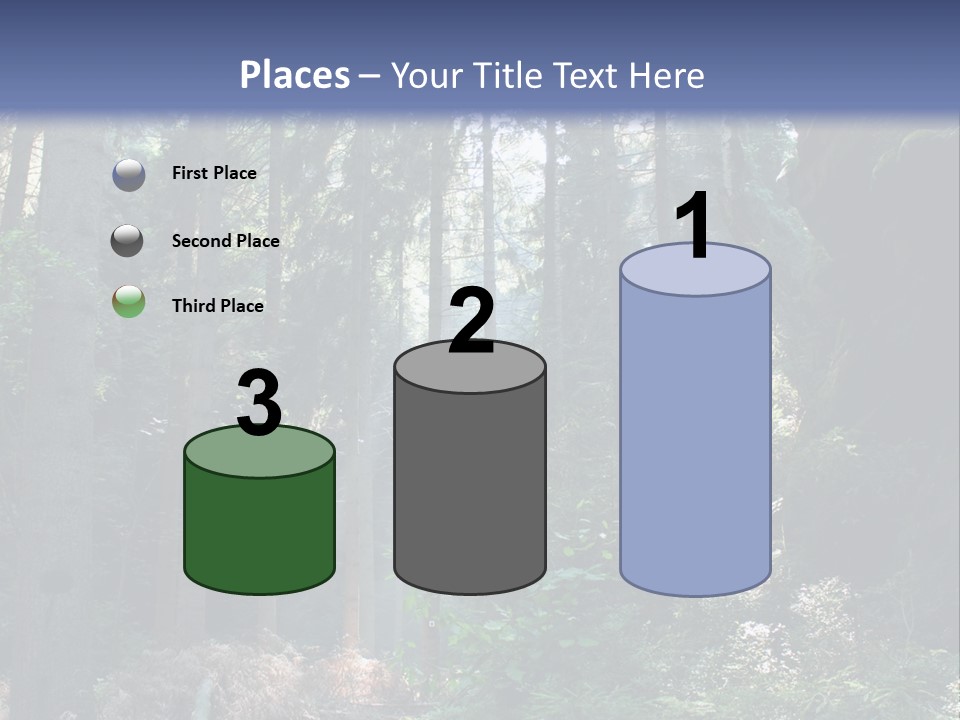 Places – Your Title Text Here

First Place

Second Place

Third Place

3

2

1